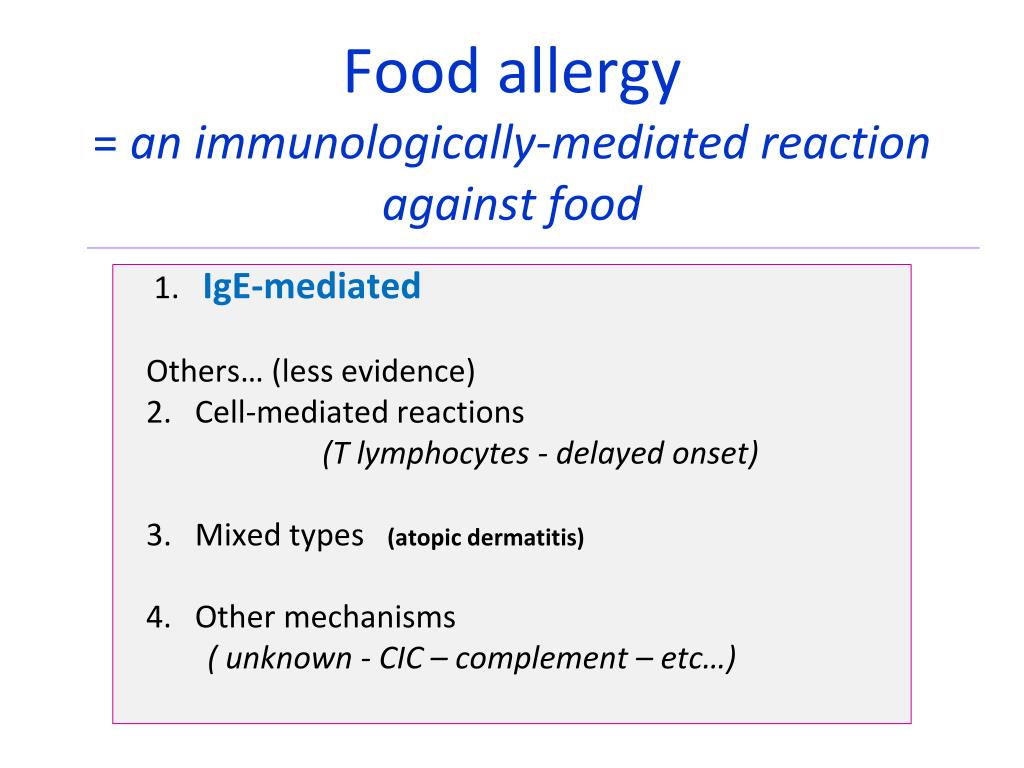 Food allergy
= an immunologically-mediated reaction against food

1. IgE-mediated

Others… (less evidence)
2. Cell-mediated reactions
(T lymphocytes - delayed onset)

3. Mixed types (atopic dermatitis)

4. Other mechanisms
( unknown - CIC – complement – etc…)